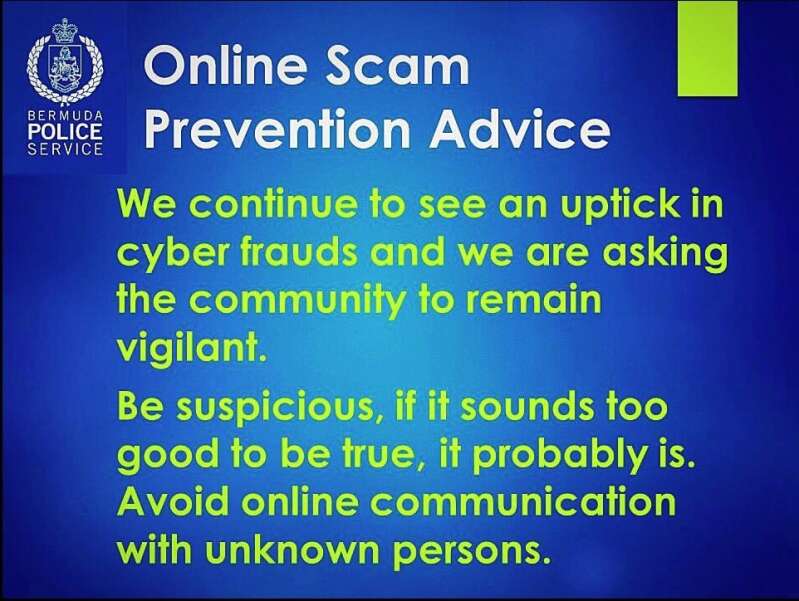 BERMUDA
POLICE
SERVICE

Online Scam Prevention Advice

We continue to see an uptick in cyber frauds and we are asking the community to remain vigilant.

Be suspicious, if it sounds too good to be true, it probably is. Avoid online communication with unknown persons.